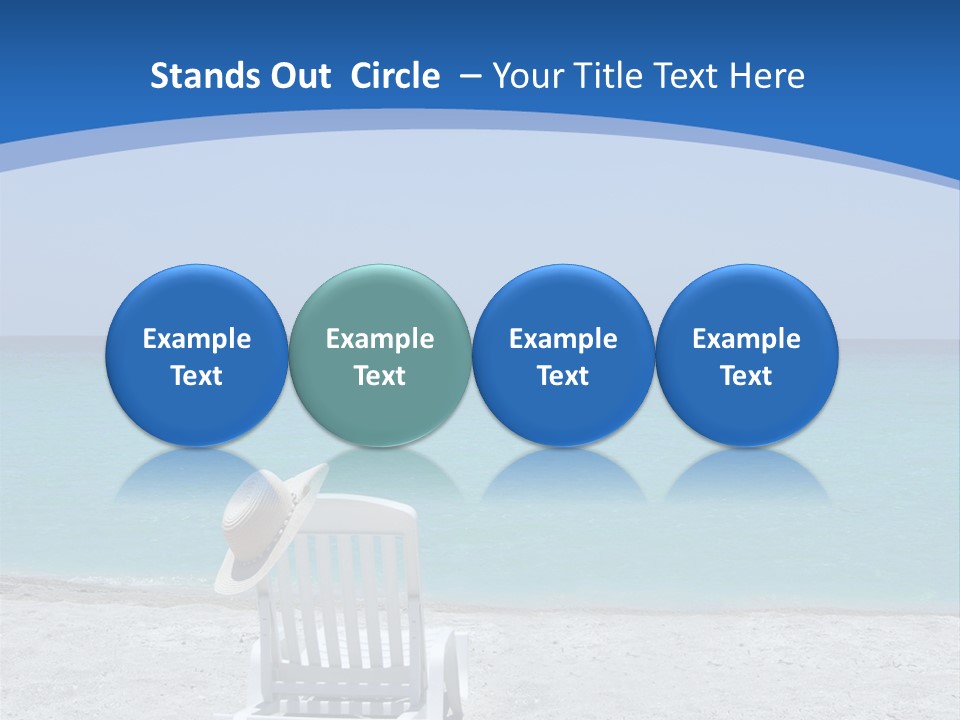 Stands Out Circle – Your Title Text Here

Example Text

Example Text

Example Text

Example Text